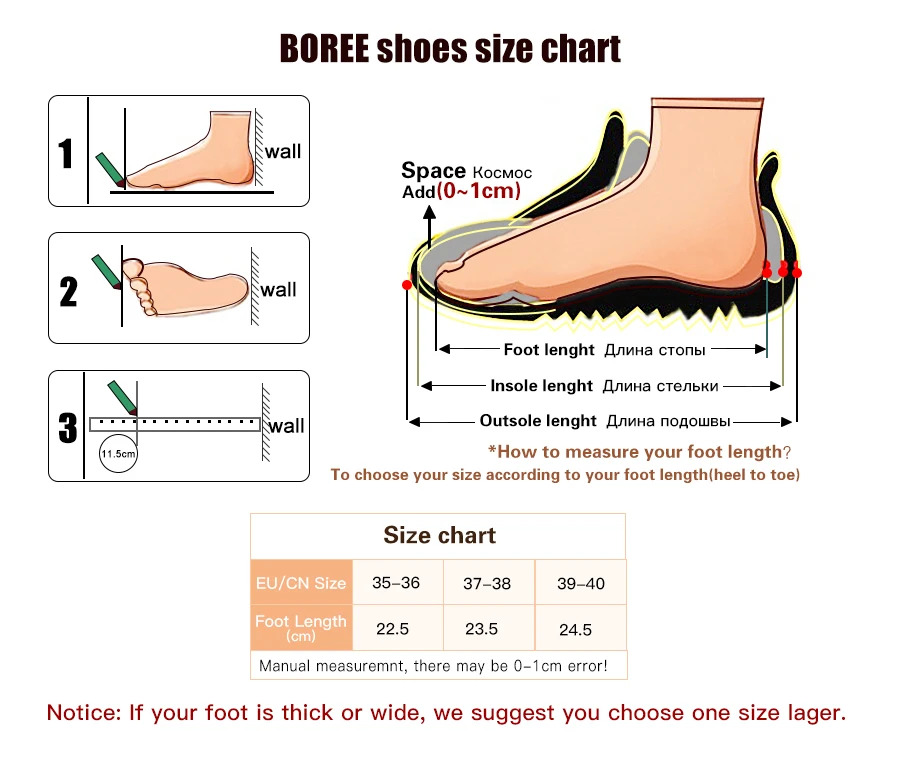 BOREE shoes size chart

1 wall

2 wall

3 wall
11.5cm

Space Космос
Add(0~1cm)

Foot lenght Длина стопы
Insole lenght Длина стельки
Outsole lenght Длина подошвы

*How to measure your foot length?
To choose your size according to your foot length(heel to toe)

Size chart

| EU/CN Size | 35-36 | 37-38 | 39-40 |
|---|---|---|---|
| Foot Length (cm) | 22.5 | 23.5 | 24.5 |

Manual measuremnt, there may be 0-1cm error!

Notice: If your foot is thick or wide, we suggest you choose one size lager.